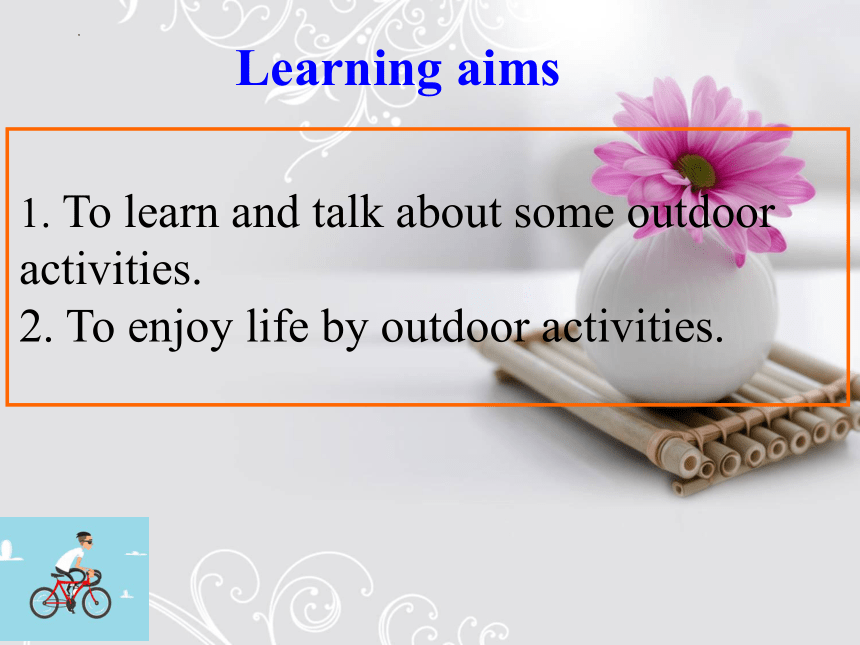 Learning aims

1. To learn and talk about some outdoor activities.
2. To enjoy life by outdoor activities.